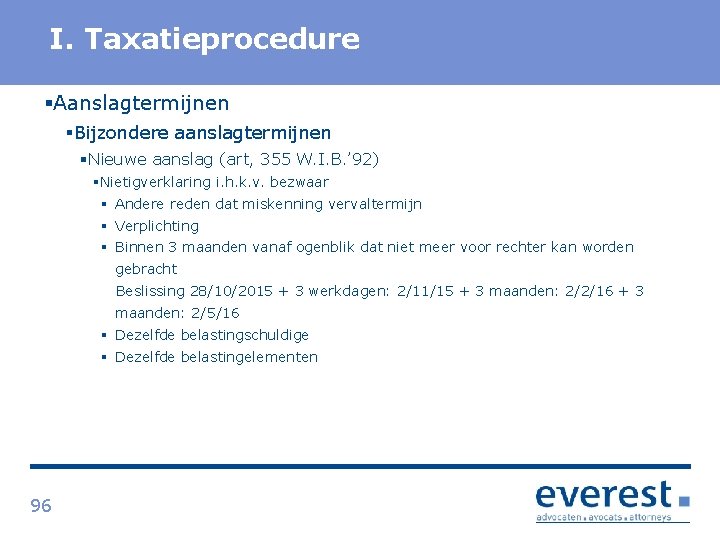 I. Taxatieprocedure

▪Aanslagtermijnen

▪Bijzondere aanslagtermijnen

▪Nieuwe aanslag (art, 355 W.I.B.'92)

▪Nietigverklaring i.h.k.v. bezwaar

▪ Andere reden dat miskenning vervaltermijn

▪ Verplichting

▪ Binnen 3 maanden vanaf ogenblik dat niet meer voor rechter kan worden gebracht

Beslissing 28/10/2015 + 3 werkdagen: 2/11/15 + 3 maanden: 2/2/16 + 3 maanden: 2/5/16

▪ Dezelfde belastingschuldige

▪ Dezelfde belastingelementen

96

everest
advocaten . avocats . attorneys